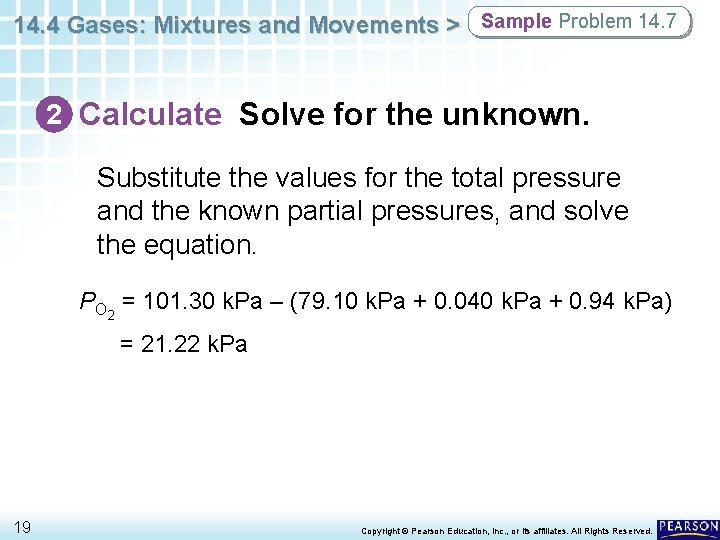 14.4 Gases: Mixtures and Movements > Sample Problem 14.7

2 Calculate Solve for the unknown.

Substitute the values for the total pressure and the known partial pressures, and solve the equation.

$P_{O_2}$ = 101.30 kPa – (79.10 kPa + 0.040 kPa + 0.94 kPa)

= 21.22 kPa

19

Copyright © Pearson Education, Inc., or its affiliates. All Rights Reserved.

PEARSON